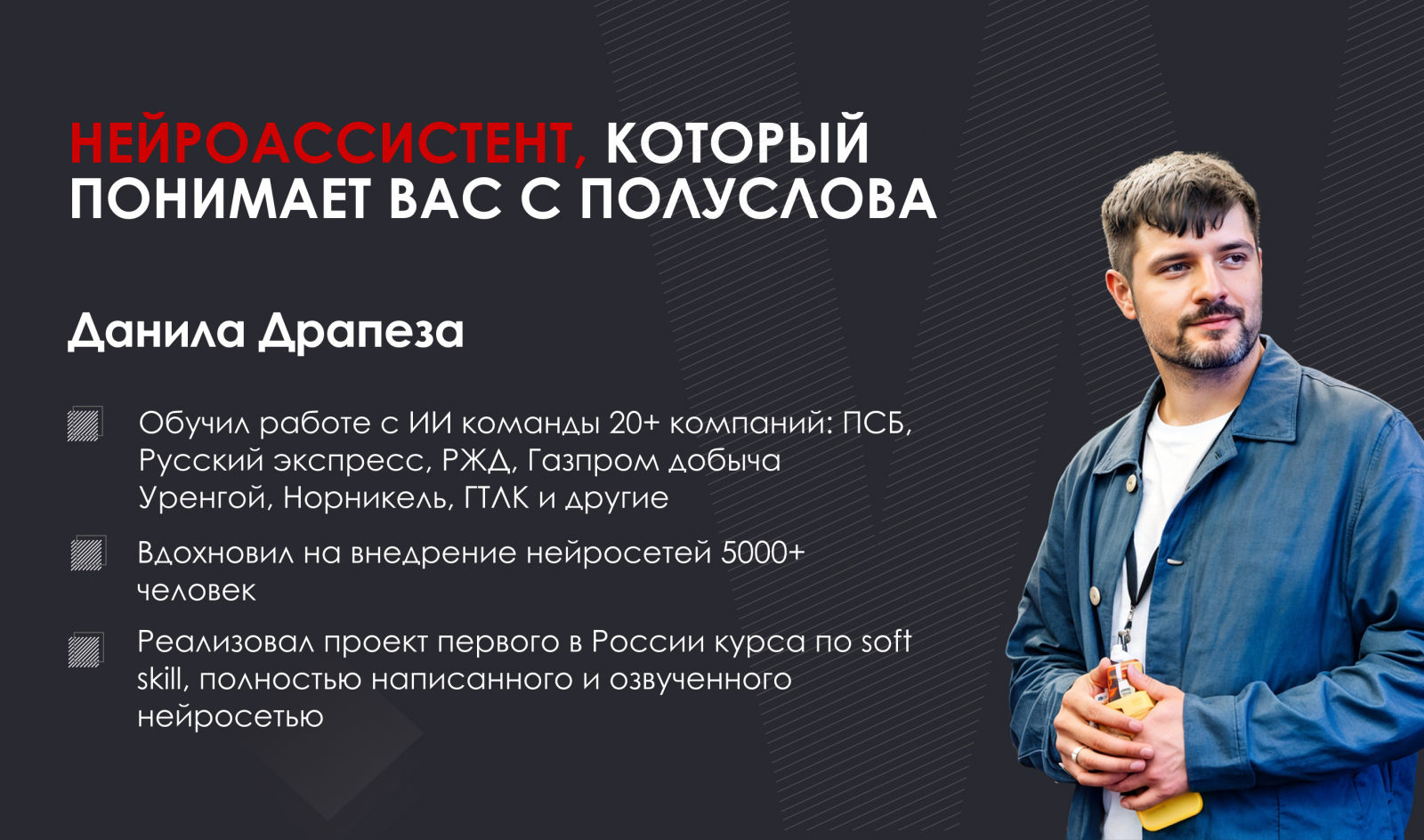 НЕЙРОАССИСТЕНТ, КОТОРЫЙ ПОНИМАЕТ ВАС С ПОЛУСЛОВА

Данила Драпеза

Обучил работе с ИИ команды 20+ компаний: ПСБ, Русский экспресс, РЖД, Газпром добыча Уренгой, Норникель, ГТЛК и другие

Вдохновил на внедрение нейросетей 5000+ человек

Реализовал проект первого в России курса по soft skill, полностью написанного и озвученного нейросетью